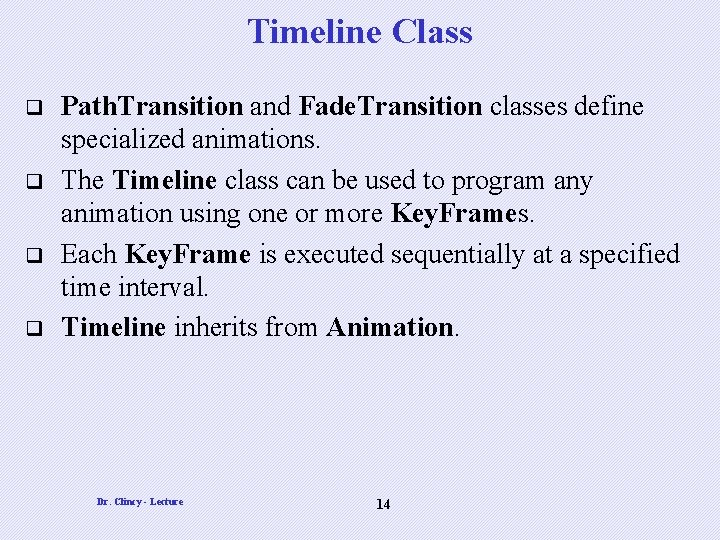 Timeline Class

❑ PathTransition and FadeTransition classes define specialized animations.

❑ The Timeline class can be used to program any animation using one or more KeyFrames.

❑ Each KeyFrame is executed sequentially at a specified time interval.

❑ Timeline inherits from Animation.

Dr. Clincy - Lecture

14